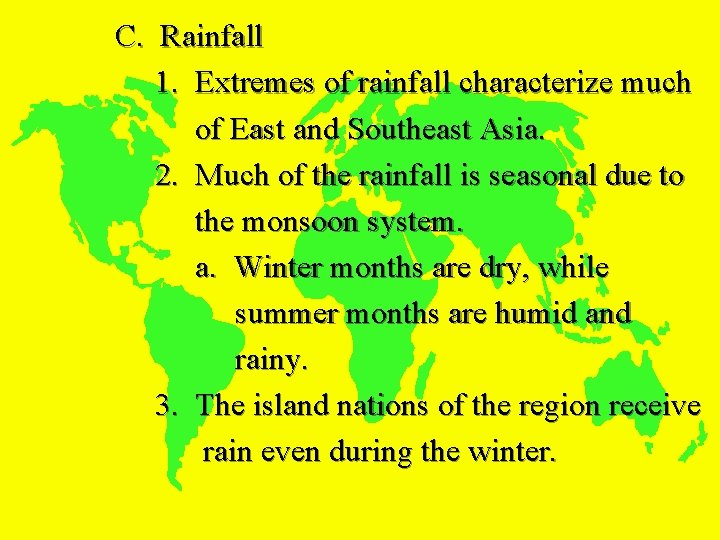 C. Rainfall

1. Extremes of rainfall characterize much of East and Southeast Asia.

2. Much of the rainfall is seasonal due to the monsoon system.

a. Winter months are dry, while summer months are humid and rainy.

3. The island nations of the region receive rain even during the winter.